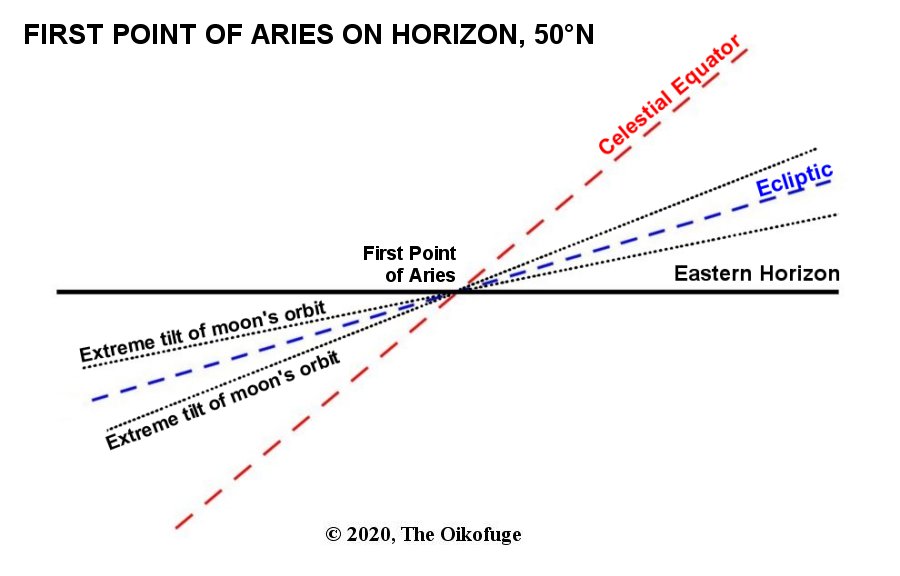 FIRST POINT OF ARIES ON HORIZON, 50°N

Celestial Equator

Ecliptic

First Point of Aries

Eastern Horizon

Extreme tilt of moon's orbit

Extreme tilt of moon's orbit

© 2020, The Oikofuge